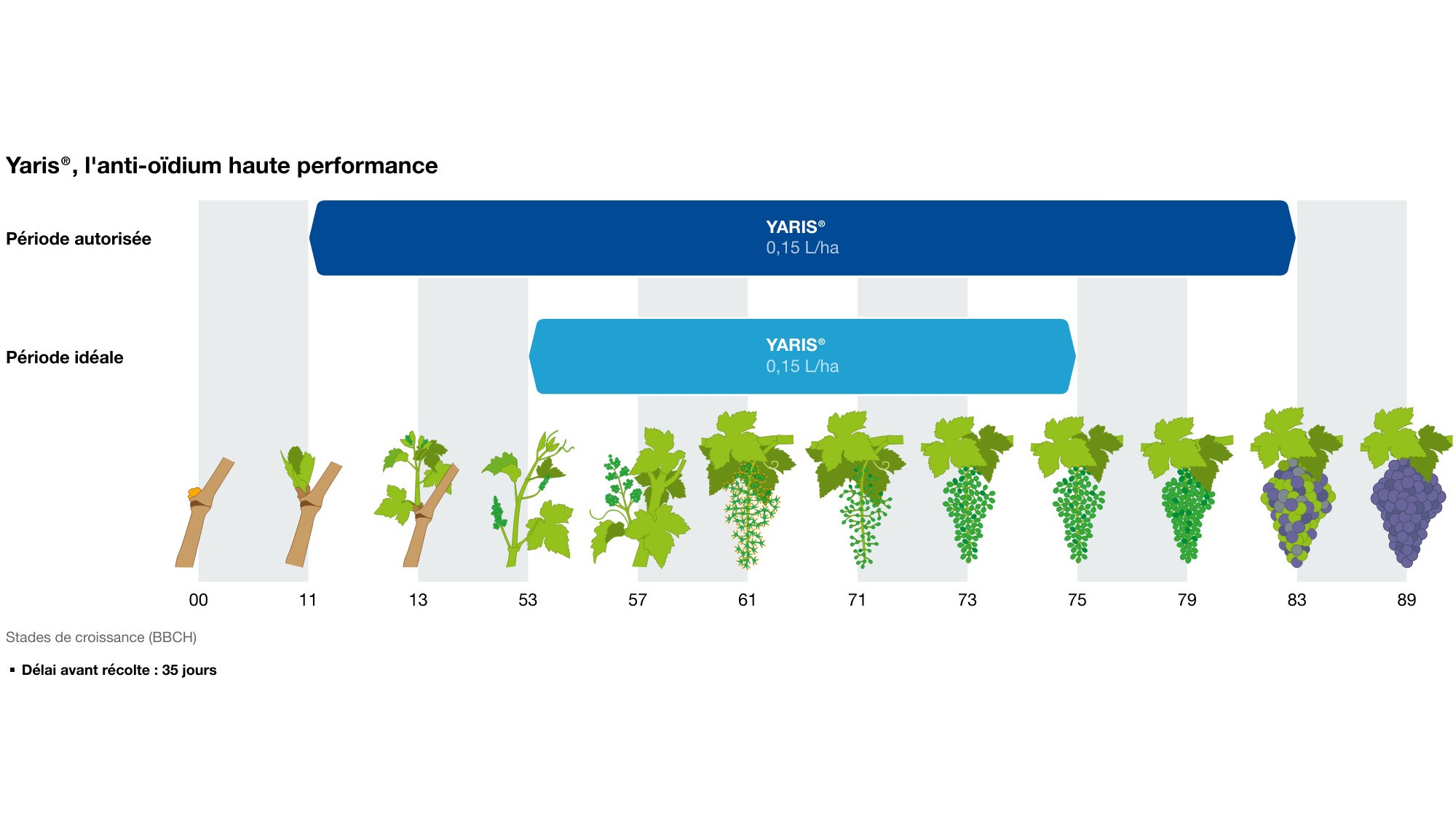 Yaris®, l'anti-oïdium haute performance

Période autorisée

YARIS®
0,15 L/ha

Période idéale

YARIS®
0,15 L/ha

00 11 13 53 57 61 71 73 75 79 83 89

Stades de croissance (BBCH)

▪ Délai avant récolte : 35 jours